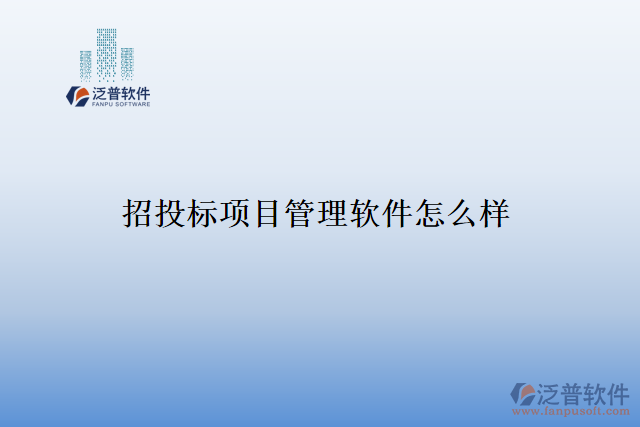 泛普软件
FANPU SOFTWARE

招投标项目管理软件怎么样

泛普软件
www.fanpusoft.com